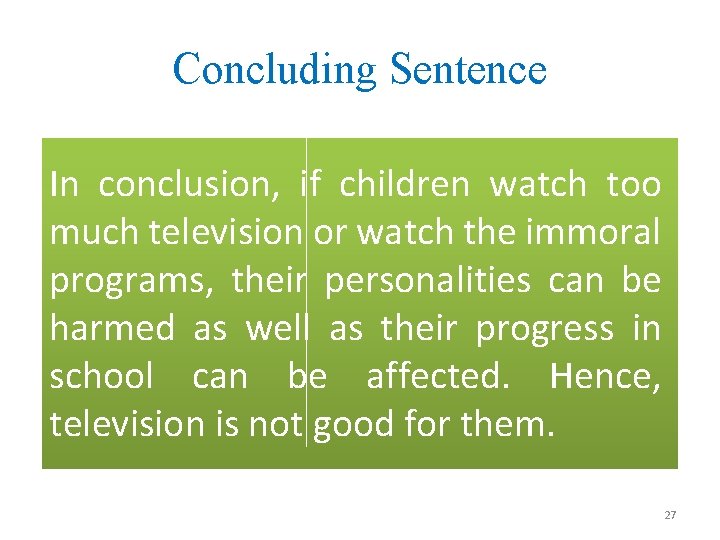 Concluding Sentence

In conclusion, if children watch too much television or watch the immoral programs, their personalities can be harmed as well as their progress in school can be affected. Hence, television is not good for them.

27